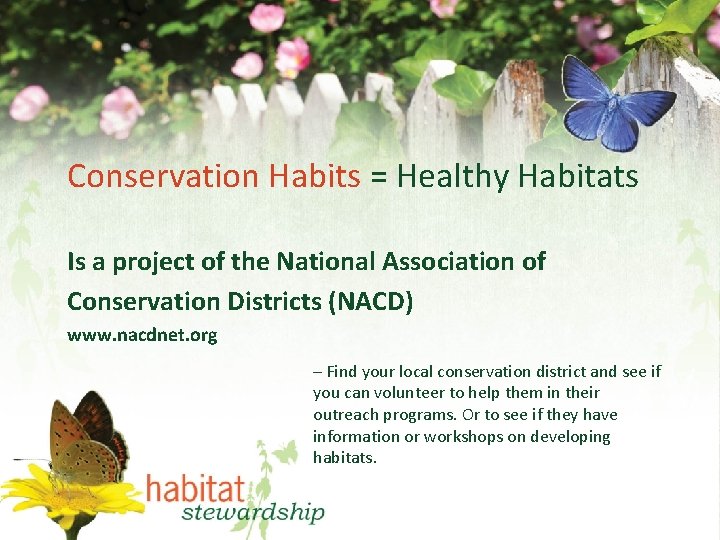 Conservation Habits = Healthy Habitats

Is a project of the National Association of Conservation Districts (NACD)

www.nacdnet.org

– Find your local conservation district and see if you can volunteer to help them in their outreach programs. Or to see if they have information or workshops on developing habitats.

habitat stewardship